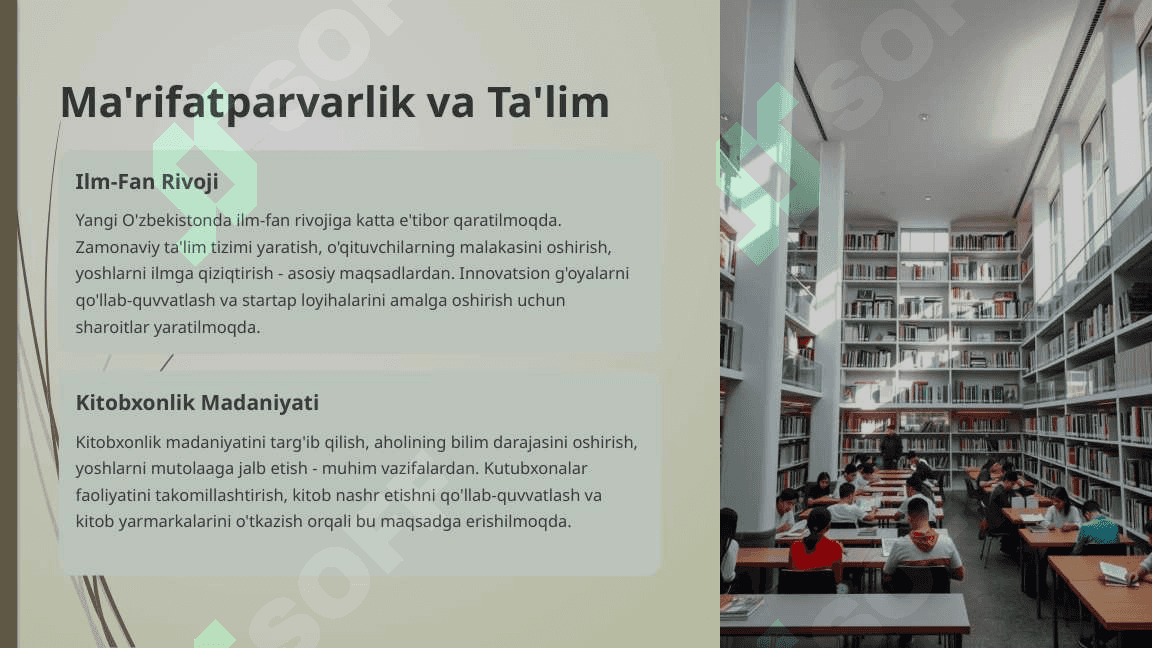 Ma'rifatparvarlik va Ta'lim

Ilm-Fan Rivoji

Yangi O'zbekistonda ilm-fan rivojiga katta e'tibor qaratilmoqda. Zamonaviy ta'lim tizimi yaratish, o'qituvchilarning malakasini oshirish, yoshlarni ilmga qiziqtirish - asosiy maqsadlardan. Innovatsion g'oyalarni qo'llab-quvvatlash va startap loyihalarini amalga oshirish uchun sharoitlar yaratilmoqda.

Kitobxonlik Madaniyati

Kitobxonlik madaniyatini targ'ib qilish, aholining bilim darajasini oshirish, yoshlarni mutolaaga jalb etish - muhim vazifalardan. Kutubxonalar faoliyatini takomillashtirish, kitob nashr etishni qo'llab-quvvatlash va kitob yarmarkalarini o'tkazish orqali bu maqsadga erishilmoqda.

SOFT

SOFT

SOFT